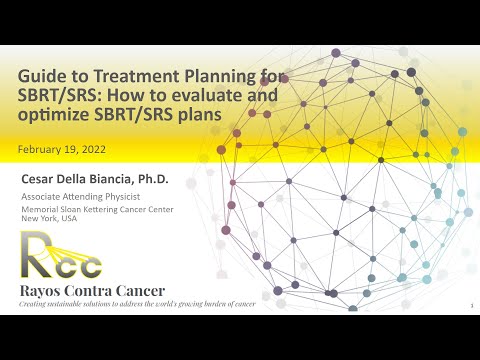 Guide to Treatment Planning for SBRT/SRS: How to evaluate and optimize SBRT/SRS plans

February 19, 2022

Cesar Della Biancia, Ph.D.

Associate Attending Physicist

Memorial Sloan Kettering Cancer Center
New York, USA

Rcc

Rayos Contra Cancer

Creating sustainable solutions to address the world's growing burden of cancer

1